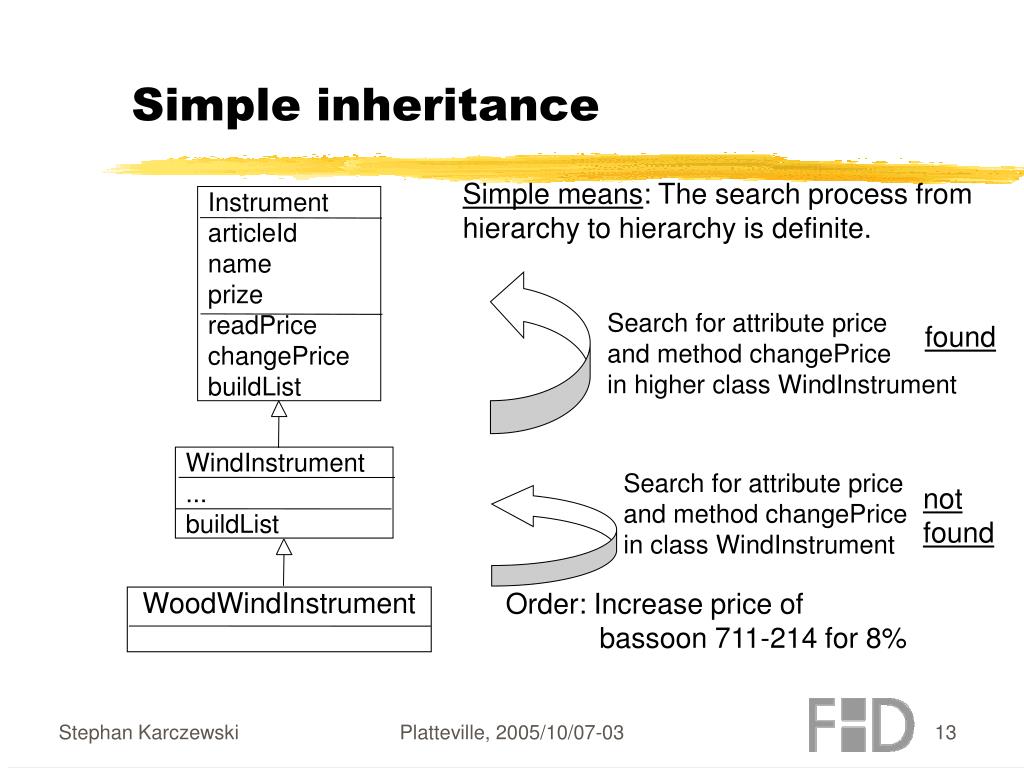 Simple inheritance

Instrument
articleId
name
prize
readPrice
changePrice
buildList

WindInstrument
...
buildList

WoodWindInstrument

Simple means: The search process from hierarchy to hierarchy is definite.

Search for attribute price and method changePrice in higher class WindInstrument

found

Search for attribute price and method changePrice in class WindInstrument

not found

Order: Increase price of bassoon 711-214 for 8%

Stephan Karczewski

Platteville, 2005/10/07-03

FHD

13